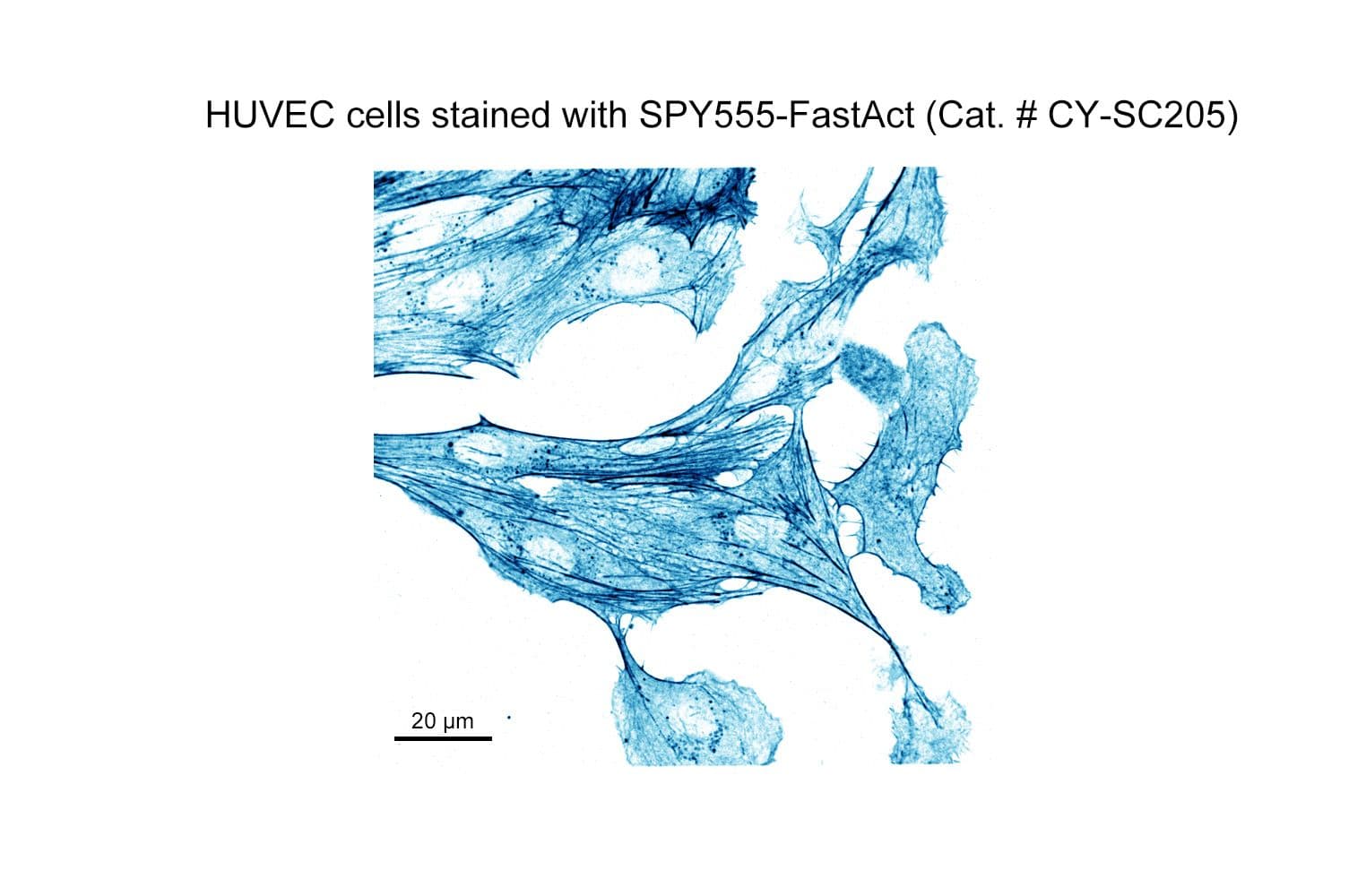 HUVEC cells stained with SPY555-FastAct (Cat. # CY-SC205)

20 μm